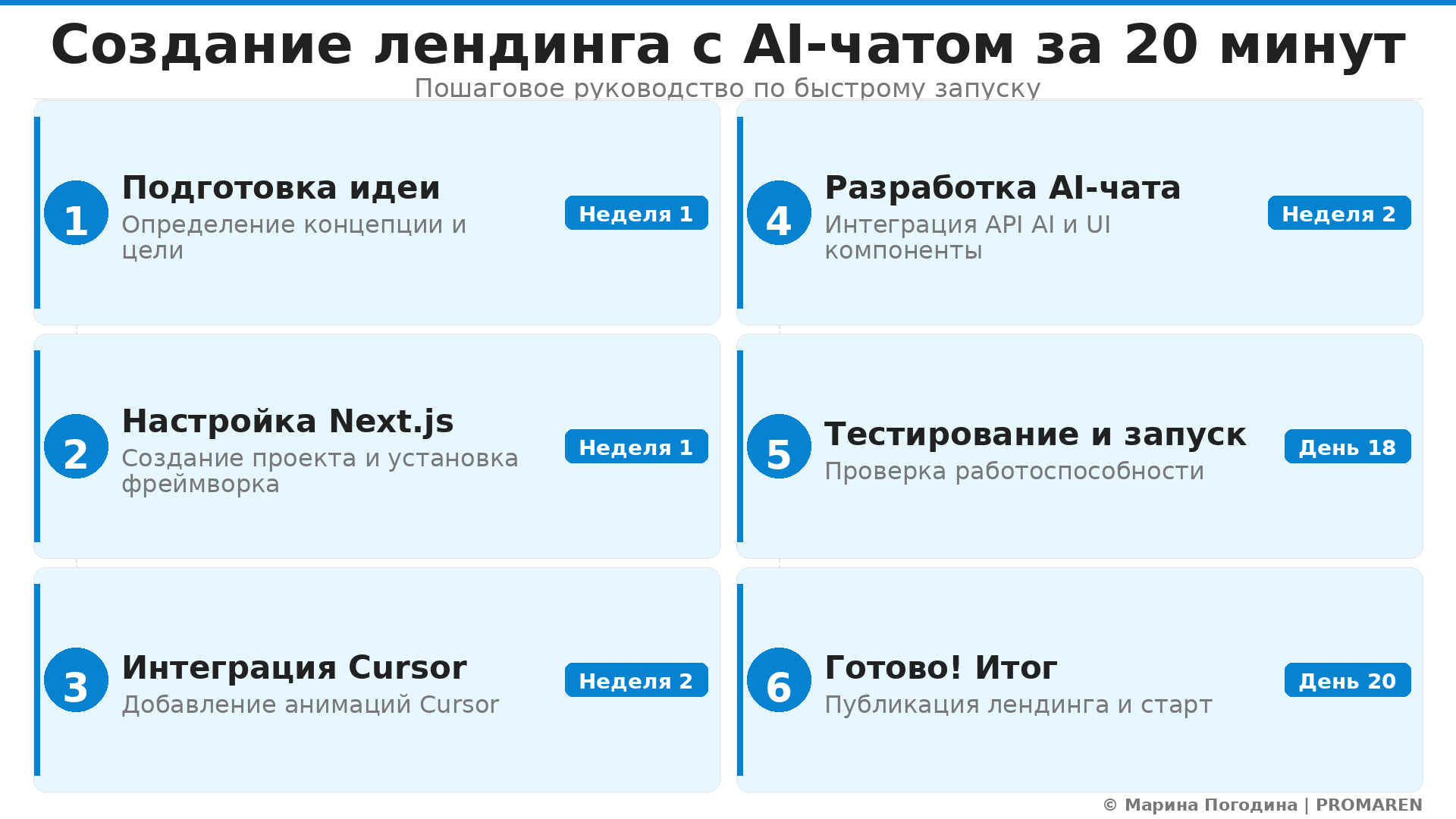 Создание лендинга с AI-чатом за 20 минут

Пошаговое руководство по быстрому запуску

1
Подготовка идеи
Определение концепции и цели
Неделя 1

2
Настройка Next.js
Создание проекта и установка фреймворка
Неделя 1

3
Интеграция Cursor
Добавление анимаций Cursor
Неделя 2

4
Разработка AI-чата
Интеграция API AI и UI компоненты
Неделя 2

5
Тестирование и запуск
Проверка работоспособности
День 18

6
Готово! Итог
Публикация лендинга и старт
День 20

© Марина Погодина | PROMAREN